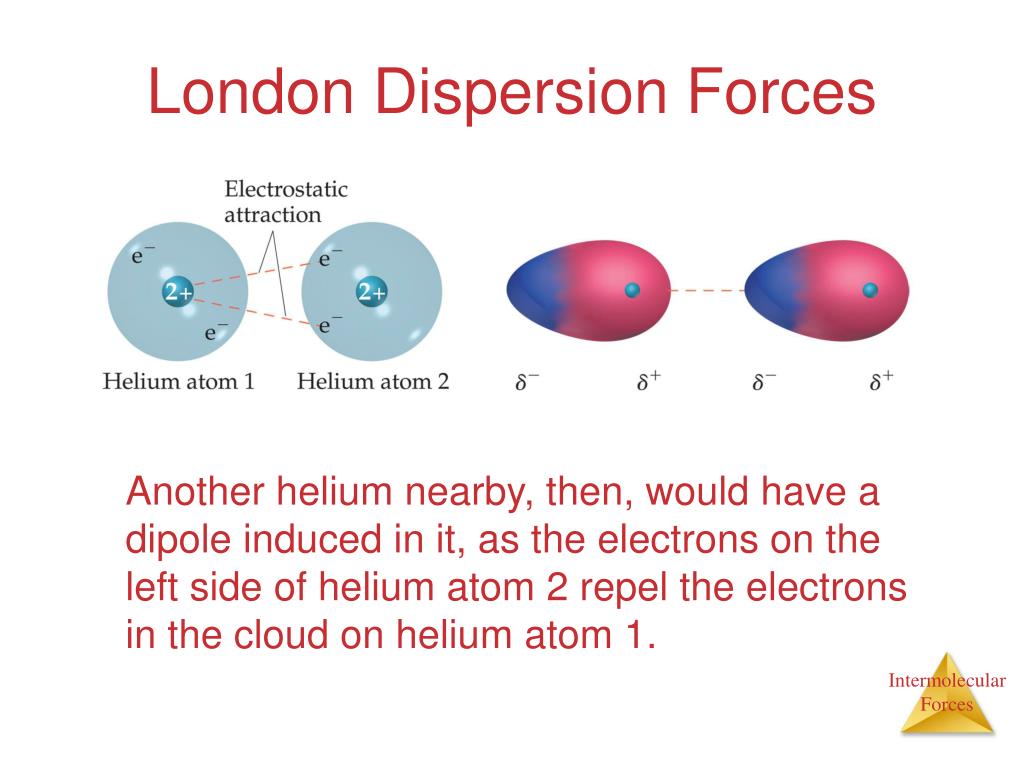 London Dispersion Forces

Electrostatic attraction

$e^-$

2+

$e^-$

$e^-$

2+

$e^-$

Helium atom 1

Helium atom 2

$\delta^-$

$\delta^+$

$\delta^-$

$\delta^+$

Another helium nearby, then, would have a dipole induced in it, as the electrons on the left side of helium atom 2 repel the electrons in the cloud on helium atom 1.

Intermolecular Forces